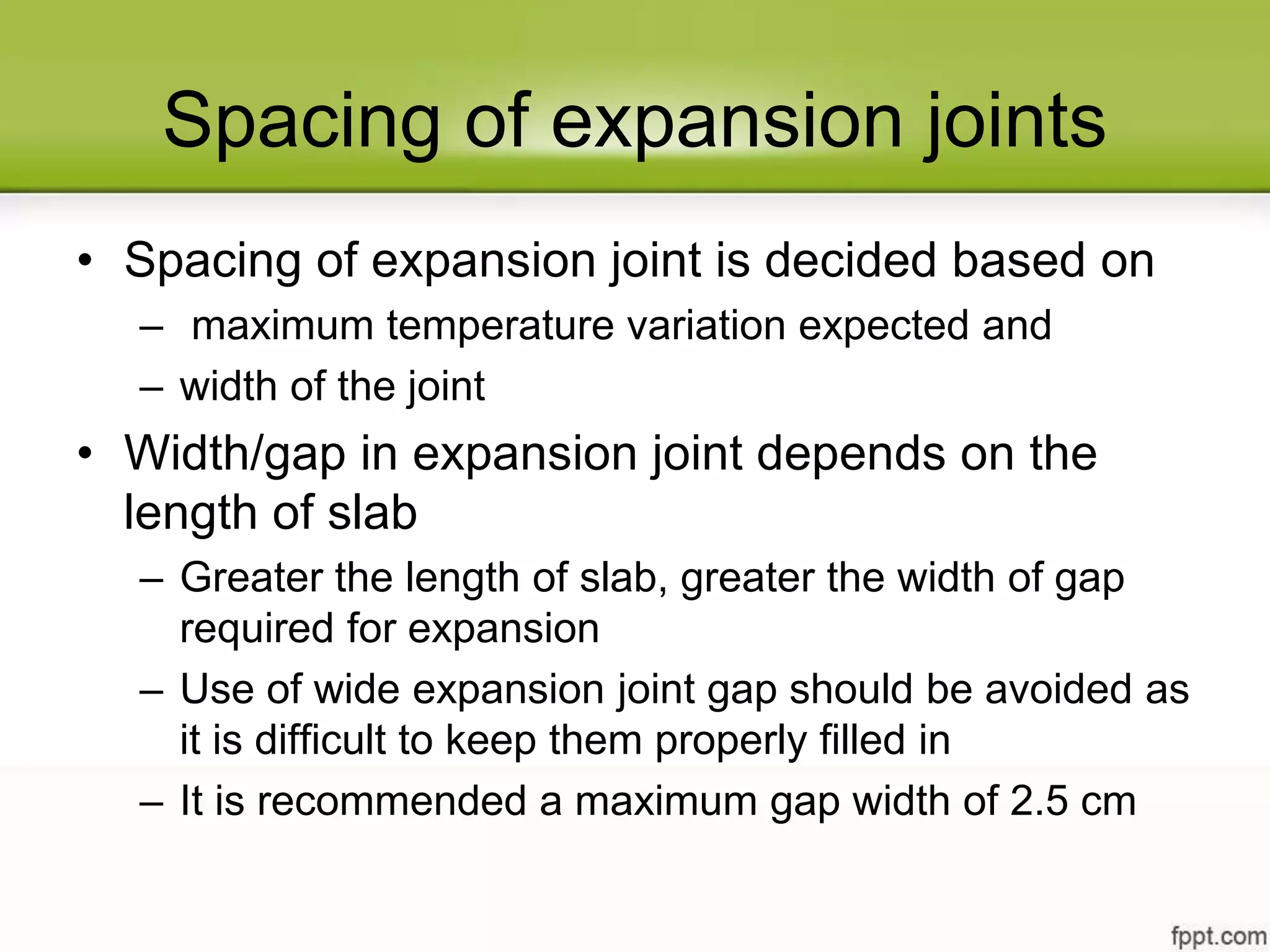 Spacing of expansion joints

• Spacing of expansion joint is decided based on
– maximum temperature variation expected and
– width of the joint
• Width/gap in expansion joint depends on the length of slab
– Greater the length of slab, greater the width of gap required for expansion
– Use of wide expansion joint gap should be avoided as it is difficult to keep them properly filled in
– It is recommended a maximum gap width of 2.5 cm

fppt.com